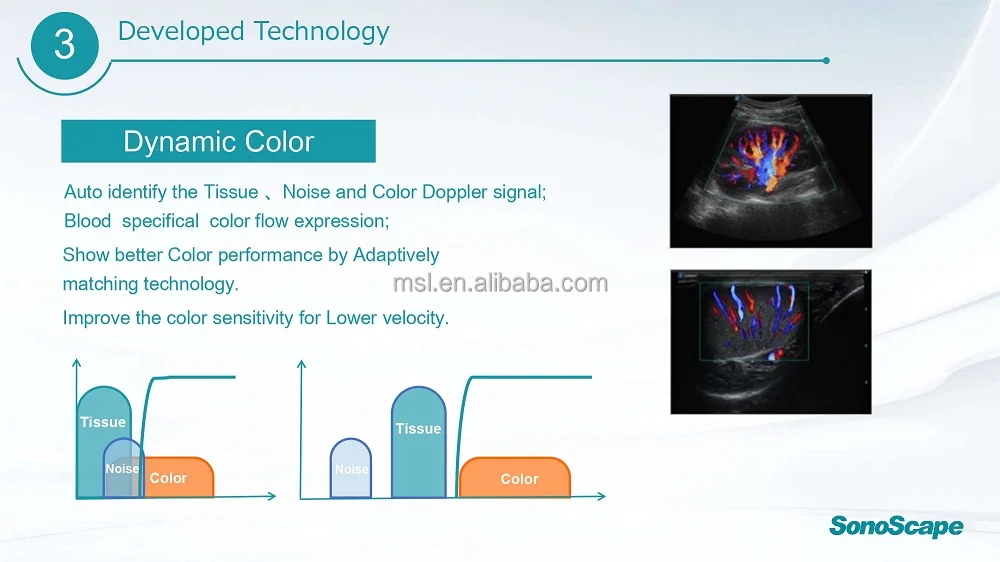 3

Developed Technology

Dynamic Color

Auto identify the Tissue 、Noise and Color Doppler signal;
Blood specifical color flow expression;

Show better Color performance by Adaptively matching technology.

msl.en.alibaba.com

Improve the color sensitivity for Lower velocity.

Tissue
Noise
Color

Noise
Tissue
Color

SonoScape